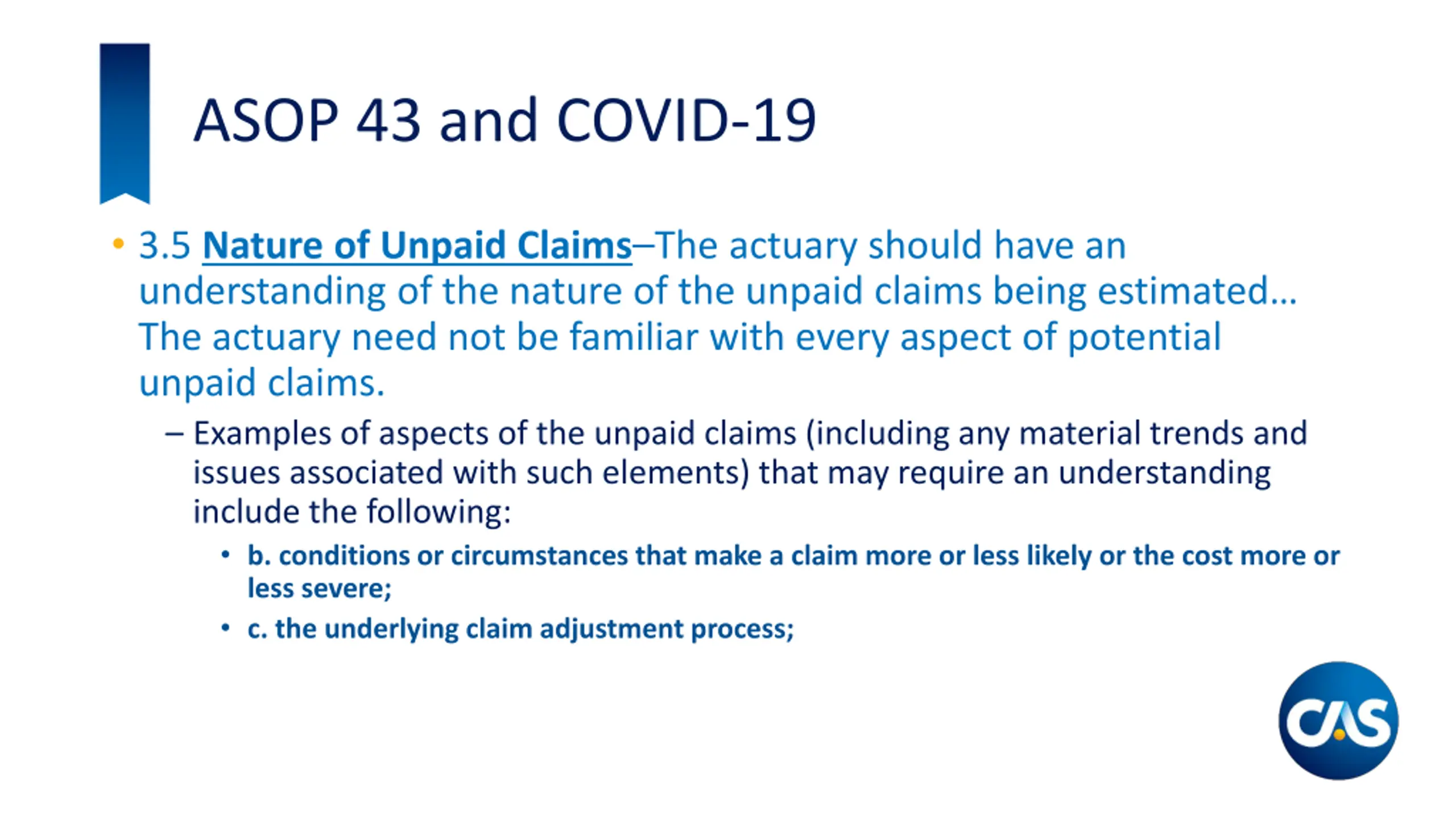 ASOP 43 and COVID-19

• 3.5 Nature of Unpaid Claims–The actuary should have an understanding of the nature of the unpaid claims being estimated… The actuary need not be familiar with every aspect of potential unpaid claims.

– Examples of aspects of the unpaid claims (including any material trends and issues associated with such elements) that may require an understanding include the following:

• b. conditions or circumstances that make a claim more or less likely or the cost more or less severe;

• c. the underlying claim adjustment process;

CAS